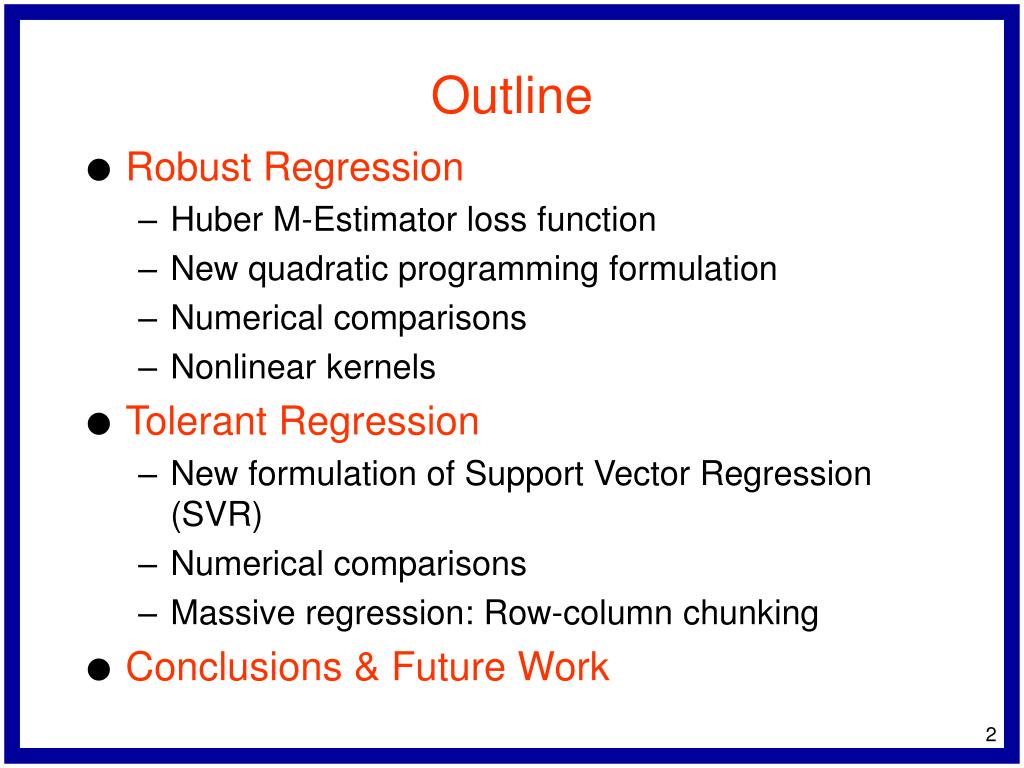 Outline

● Robust Regression
– Huber M-Estimator loss function
– New quadratic programming formulation
– Numerical comparisons
– Nonlinear kernels

● Tolerant Regression
– New formulation of Support Vector Regression (SVR)
– Numerical comparisons
– Massive regression: Row-column chunking

● Conclusions & Future Work

2